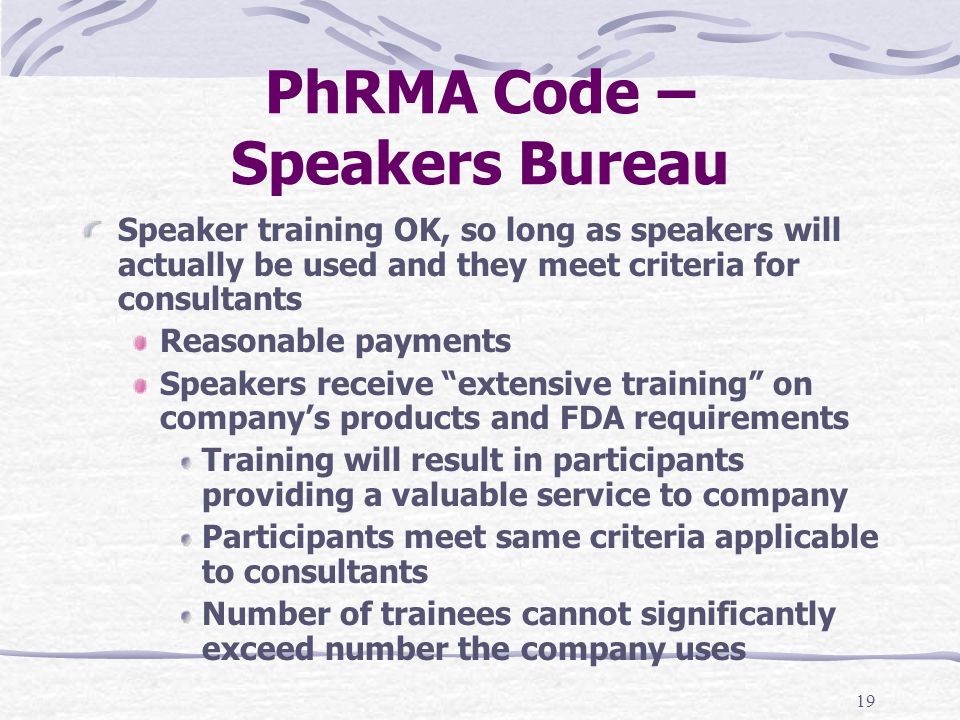 PhRMA Code –
Speakers Bureau

Speaker training OK, so long as speakers will actually be used and they meet criteria for consultants

Reasonable payments

Speakers receive “extensive training” on company’s products and FDA requirements

Training will result in participants providing a valuable service to company

Participants meet same criteria applicable to consultants

Number of trainees cannot significantly exceed number the company uses

19